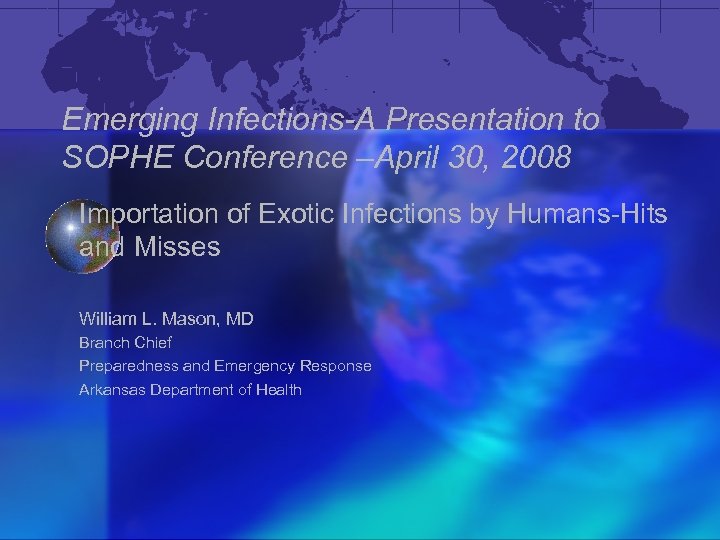 Emerging Infections-A Presentation to SOPHE Conference –April 30, 2008

Importation of Exotic Infections by Humans-Hits and Misses

William L. Mason, MD
Branch Chief
Preparedness and Emergency Response
Arkansas Department of Health